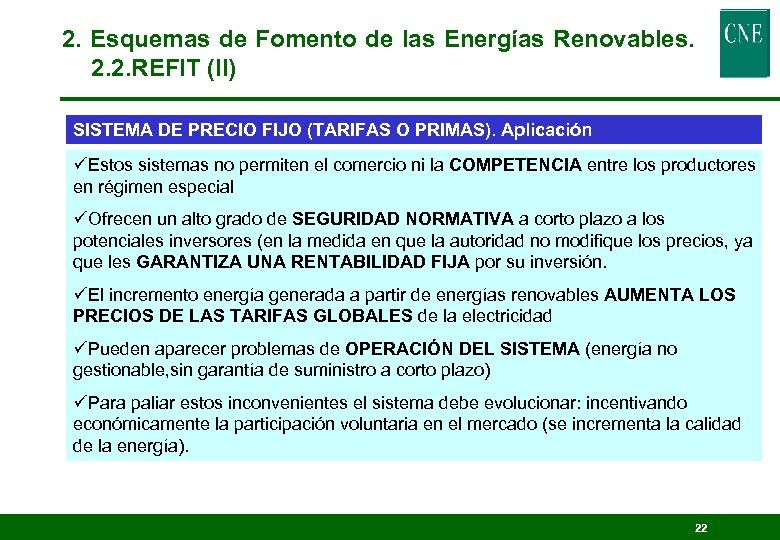 2. Esquemas de Fomento de las Energías Renovables.
2.2.REFIT (II)

CNE

SISTEMA DE PRECIO FIJO (TARIFAS O PRIMAS). Aplicación

✓Estos sistemas no permiten el comercio ni la COMPETENCIA entre los productores en régimen especial

✓Ofrecen un alto grado de SEGURIDAD NORMATIVA a corto plazo a los potenciales inversores (en la medida en que la autoridad no modifique los precios, ya que les GARANTIZA UNA RENTABILIDAD FIJA por su inversión.

✓El incremento energía generada a partir de energías renovables AUMENTA LOS PRECIOS DE LAS TARIFAS GLOBALES de la electricidad

✓Pueden aparecer problemas de OPERACIÓN DEL SISTEMA (energía no gestionable,sin garantía de suministro a corto plazo)

✓Para paliar estos inconvenientes el sistema debe evolucionar: incentivando económicamente la participación voluntaria en el mercado (se incrementa la calidad de la energía).

22